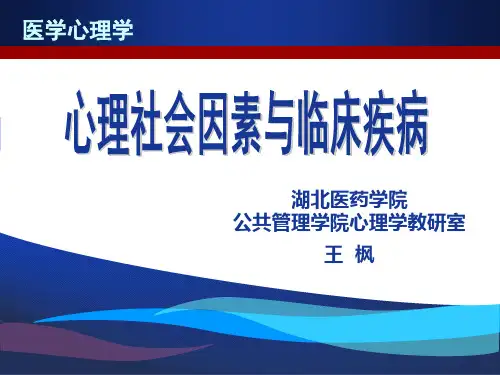 医学心理学

心理社会因素与临床疾病

湖北医药学院
公共管理学院心理学教研室
王 枫